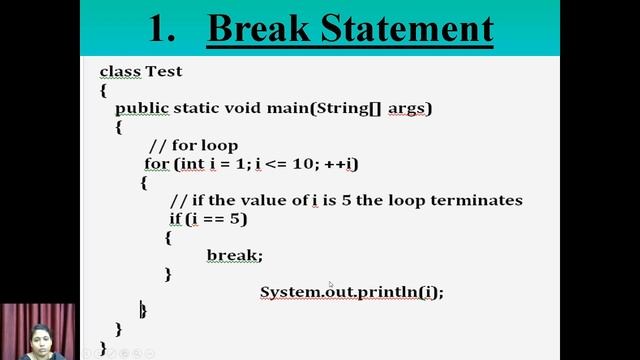 1. Break Statement

class Test
{
public static void main(String[] args)
{
// for loop
for (int i = 1; i <= 10; ++i)
{
// if the value of i is 5 the loop terminates
if (i == 5)
{
break;
}
System.out.println(i);
}
}
}